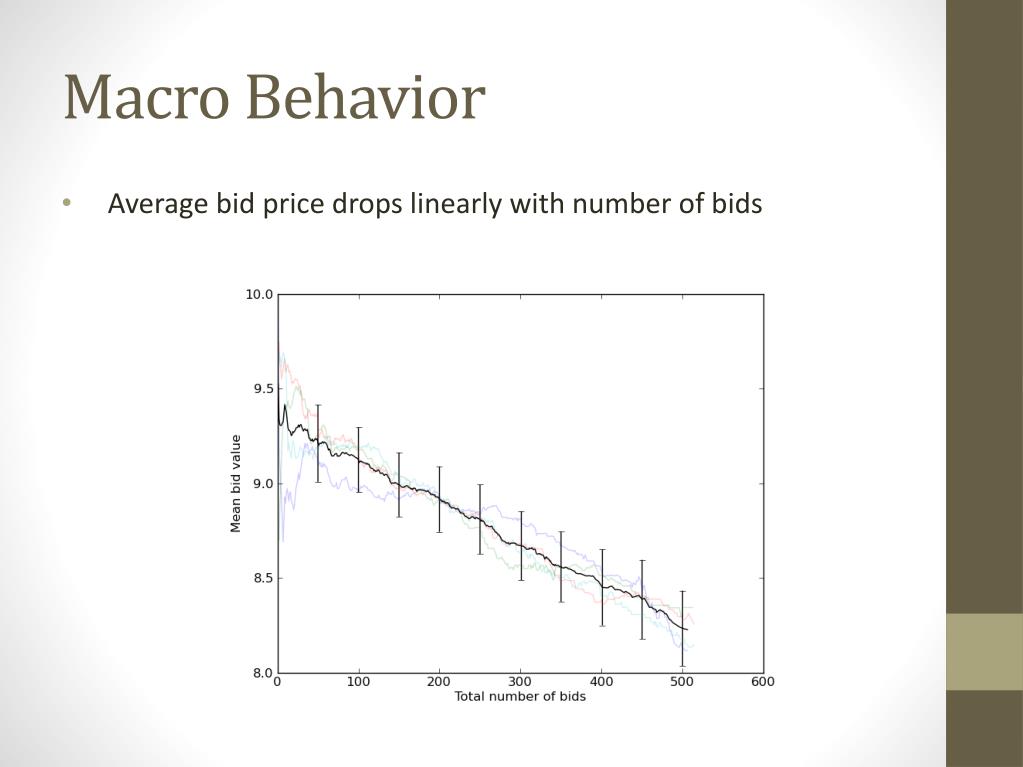 Macro Behavior

• Average bid price drops linearly with number of bids

10.0
9.5
9.0
8.5
8.0
Mean bid value
0
100
200
300
400
500
600
Total number of bids